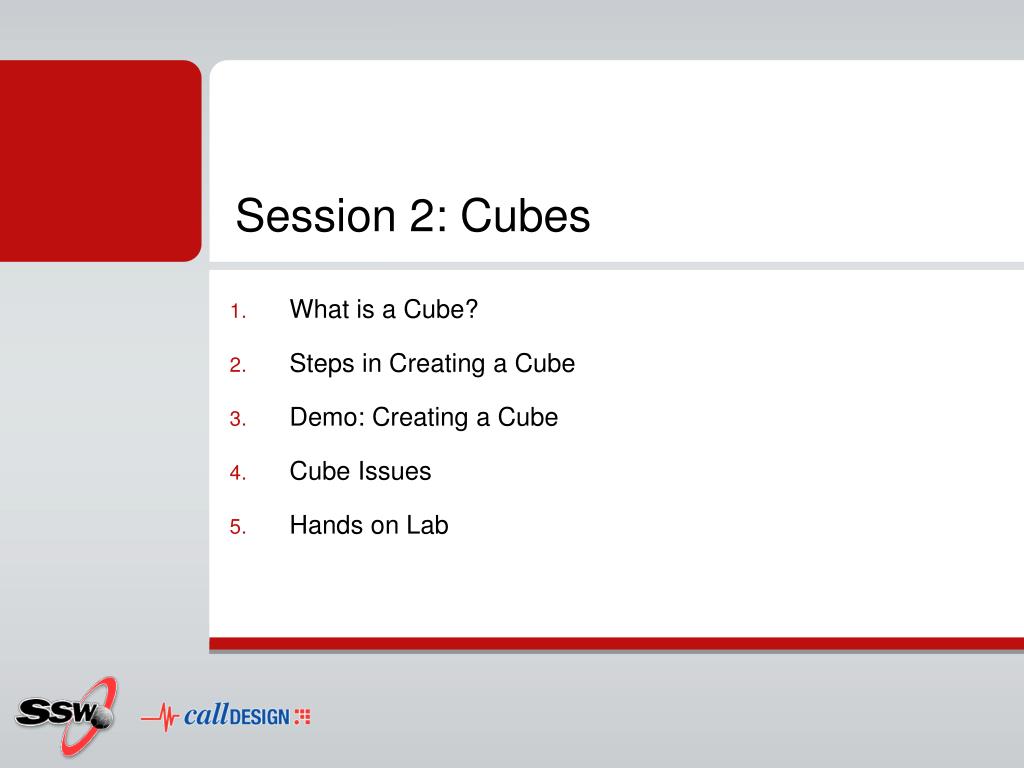 Session 2: Cubes

1. What is a Cube?
2. Steps in Creating a Cube
3. Demo: Creating a Cube
4. Cube Issues
5. Hands on Lab

SSW

callDESIGN